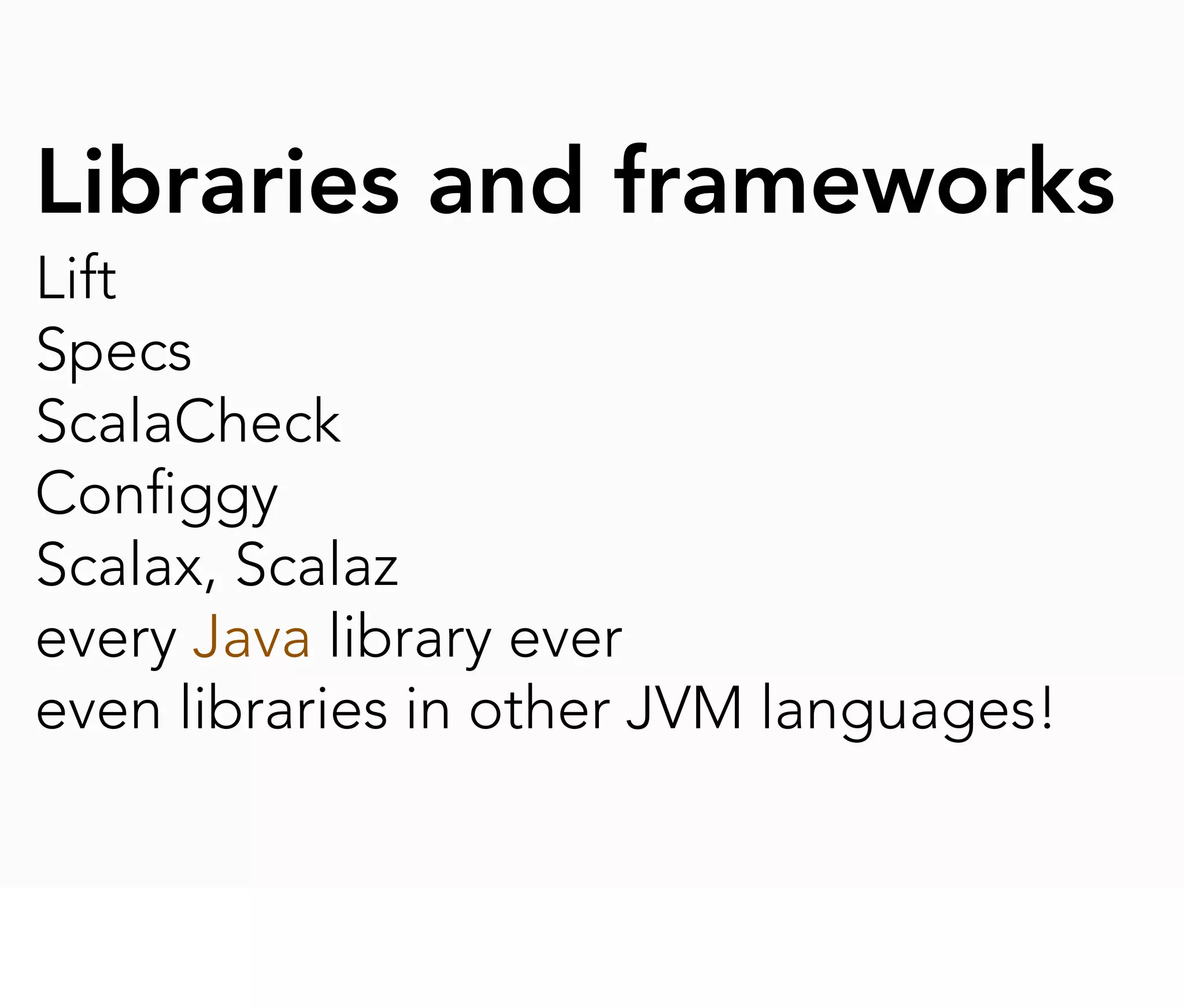 Libraries and frameworks

Lift
Specs
ScalaCheck
Configgy
Scalax, Scalaz
every Java library ever
even libraries in other JVM languages!